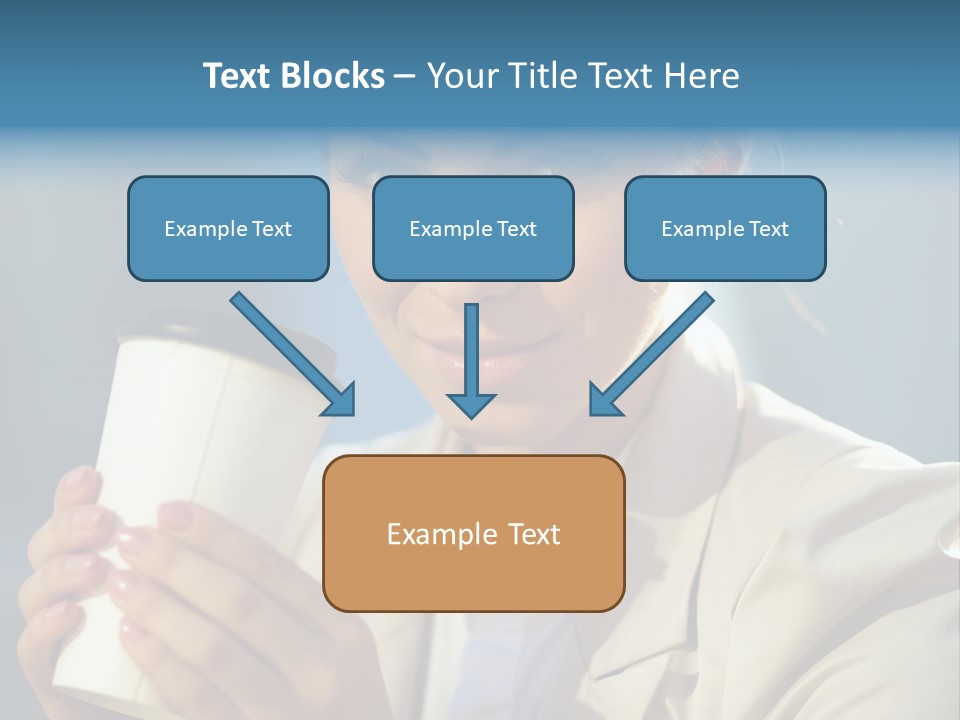 Text Blocks – Your Title Text Here

Example Text

Example Text

Example Text

Example Text